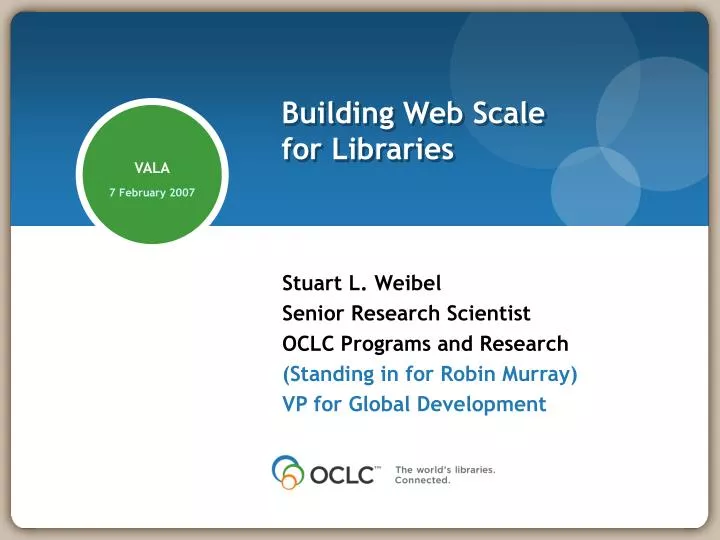 VALA
7 February 2007

Building Web Scale for Libraries

Stuart L. Weibel
Senior Research Scientist
OCLC Programs and Research
(Standing in for Robin Murray)
VP for Global Development

OCLC™ The world's libraries. Connected.